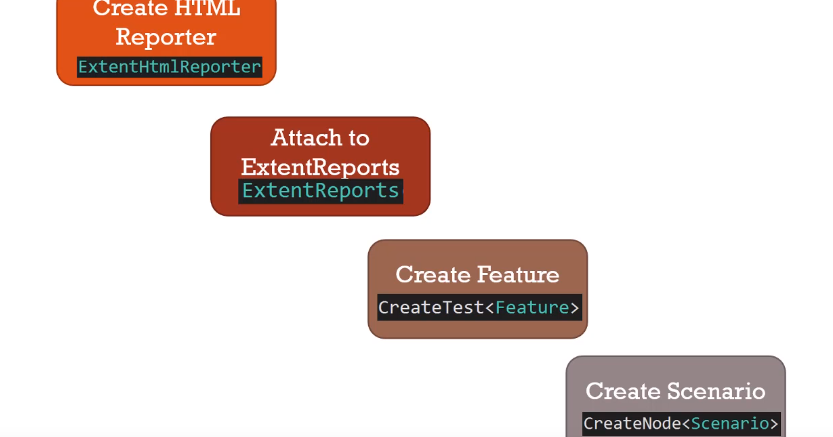 Create HTML Reporter
ExtentHtmlReporter

Attach to ExtentReports
ExtentReports

Create Feature
CreateTest<Feature>

Create Scenario
CreateNode<Scenario>